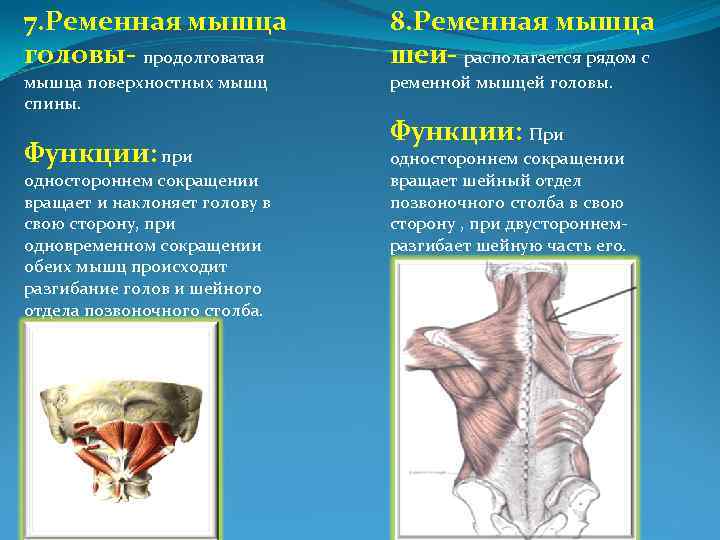 7.Ременная мышца головы- продолговатая мышца поверхностных мышц спины.

Функции: при одностороннем сокращении вращает и наклоняет голову в свою сторону, при одновременном сокращении обеих мышц происходит разгибание голов и шейного отдела позвоночного столба.

8.Ременная мышца шеи- располагается рядом с ременной мышцей головы.

Функции: При одностороннем сокращении вращает шейный отдел позвоночного столба в свою сторону , при двустороннем- разгибает шейную часть его.